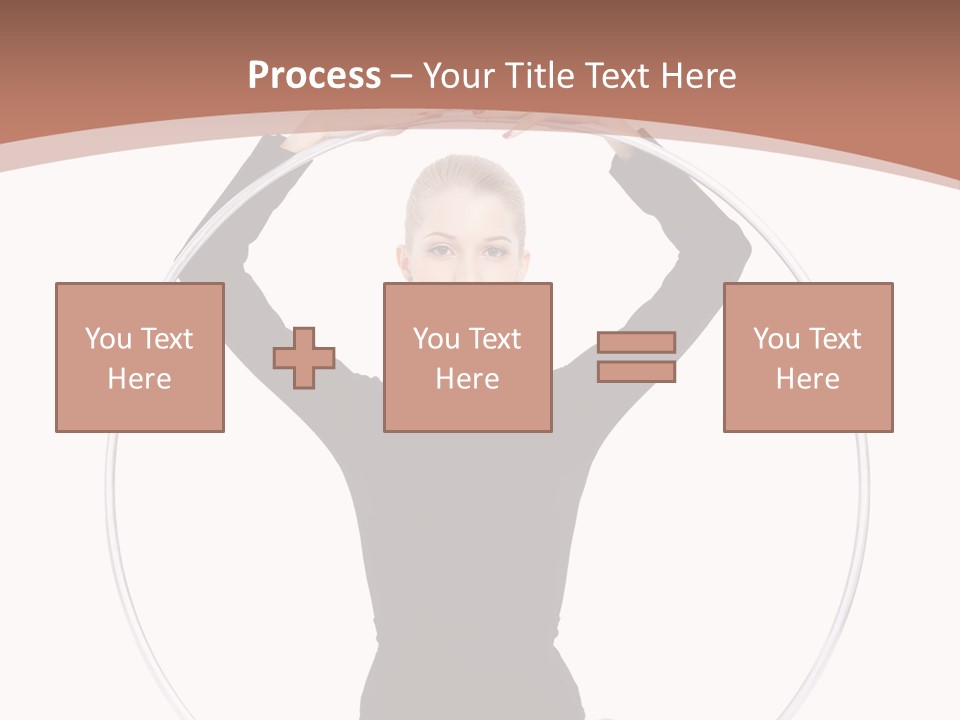 Process – Your Title Text Here

You Text Here

You Text Here

You Text Here